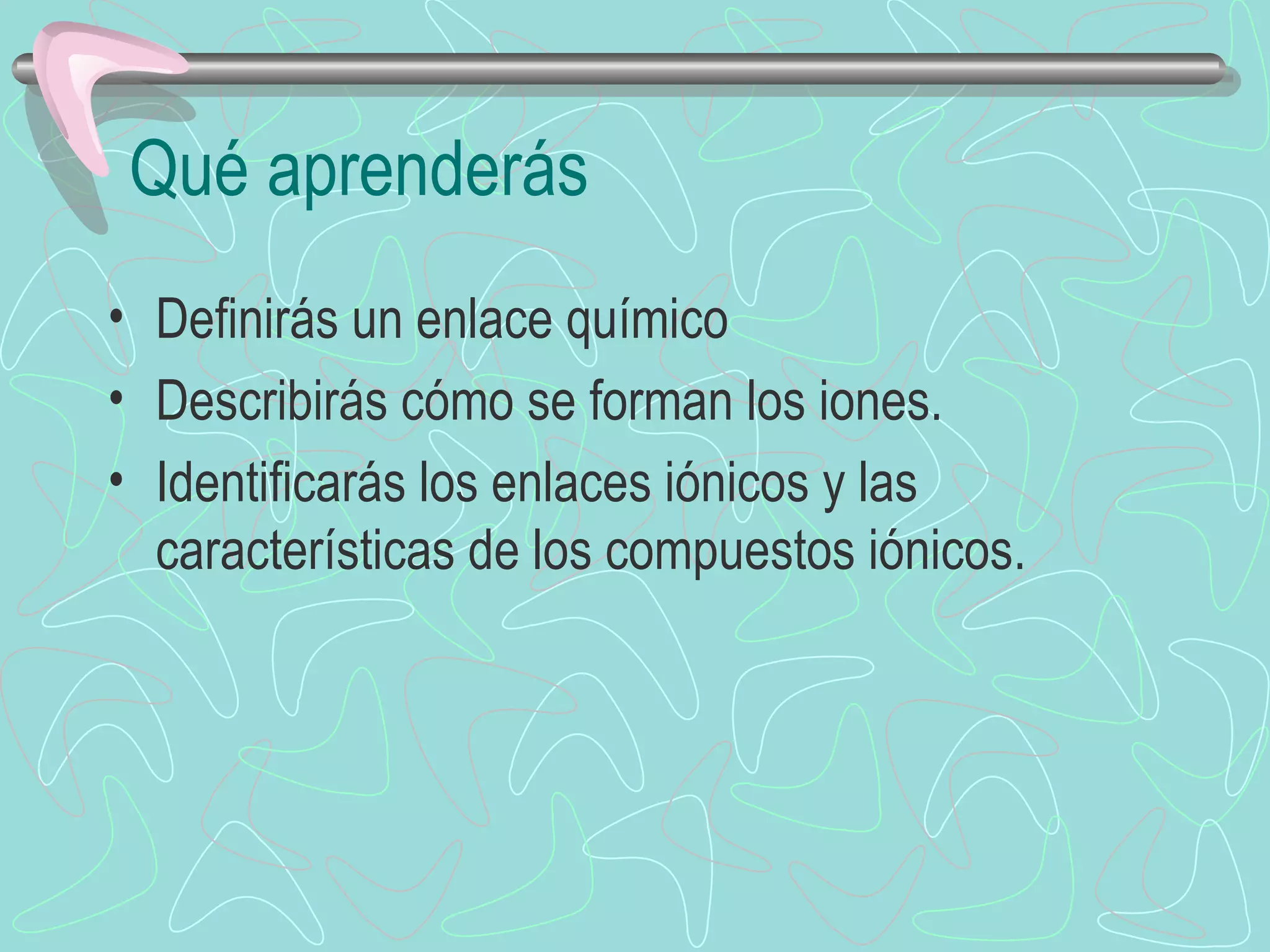 Qué aprenderás

• Definirás un enlace químico
• Describirás cómo se forman los iones.
• Identificarás los enlaces iónicos y las características de los compuestos iónicos.